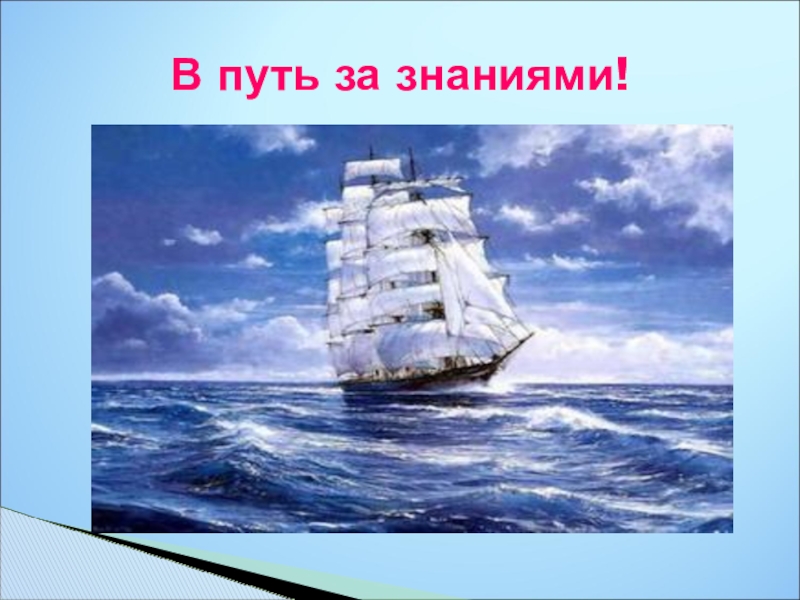 В путь за знаниями!